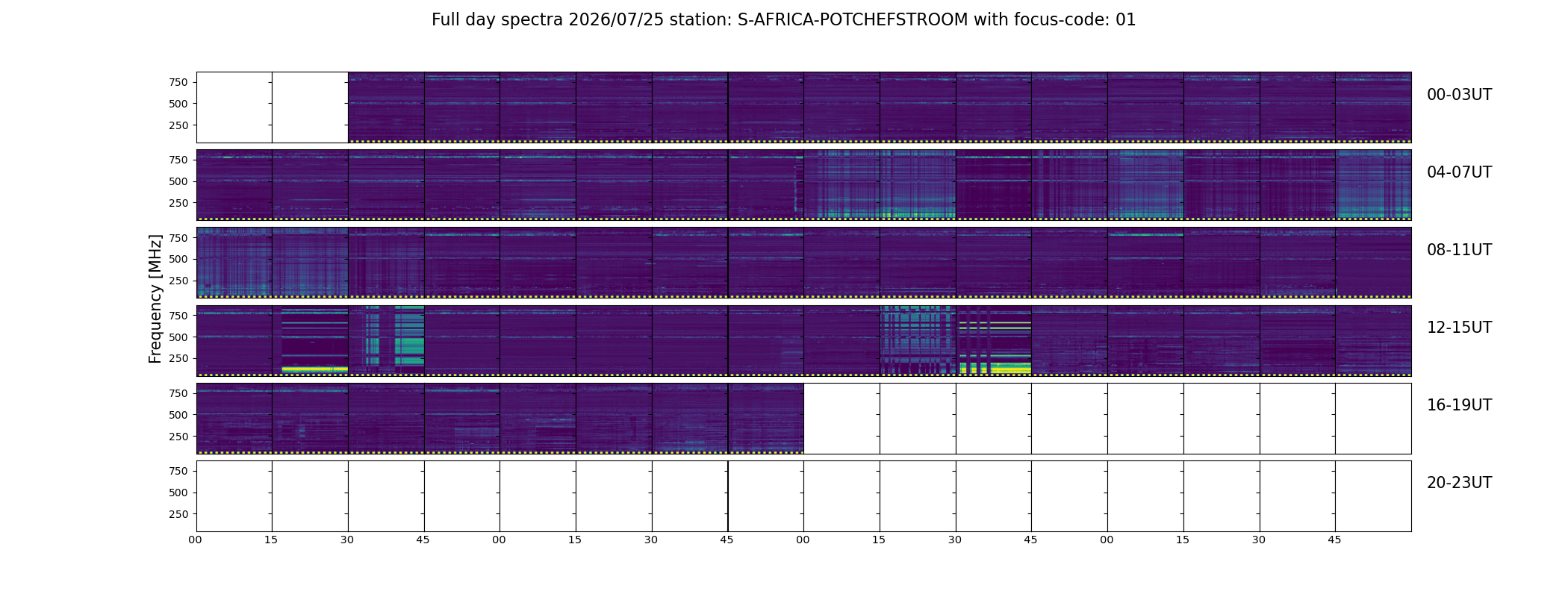 Full day spectra 2026/07/25 station: S-AFRICA-POTCHEFSTROOM with focus-code: 01

Frequency [MHz]

750
500
250
00-03UT

750
500
250
04-07UT

750
500
250
08-11UT

750
500
250
12-15UT

750
500
250
16-19UT

750
500
250
20-23UT

00 15 30 45 00 15 30 45 00 15 30 45 00 15 30 45